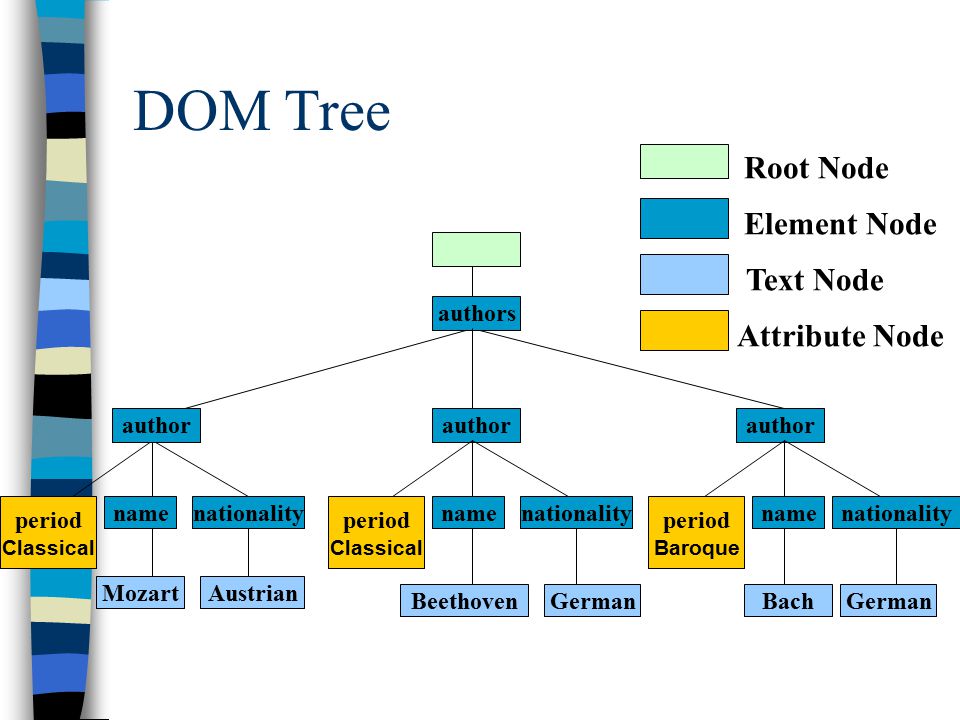 DOM Tree

Root Node
Element Node
Text Node
Attribute Node

authors

author
author
author

period Classical
name
nationality
period Classical
name
nationality
period Baroque
name
nationality

Mozart
Austrian
Beethoven
German
Bach
German